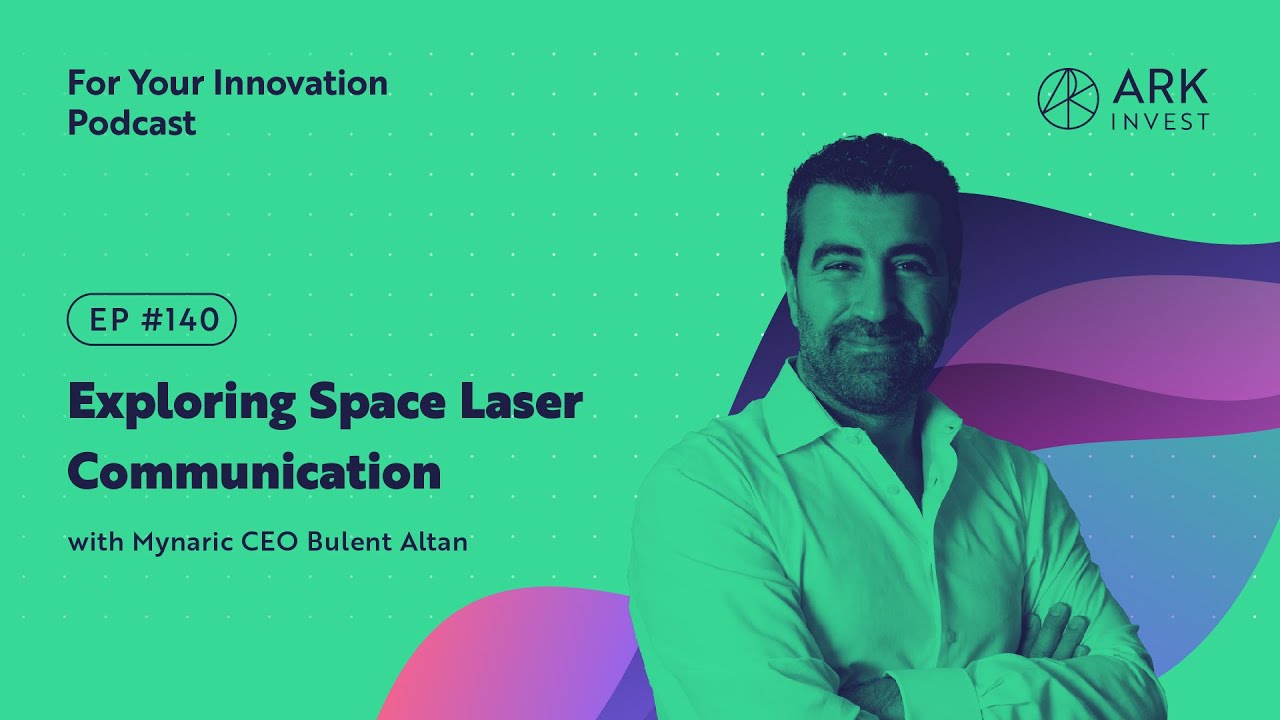 For Your Innovation Podcast

ARK INVEST

EP #140

Exploring Space Laser Communication

with Mynaric CEO Bulent Altan